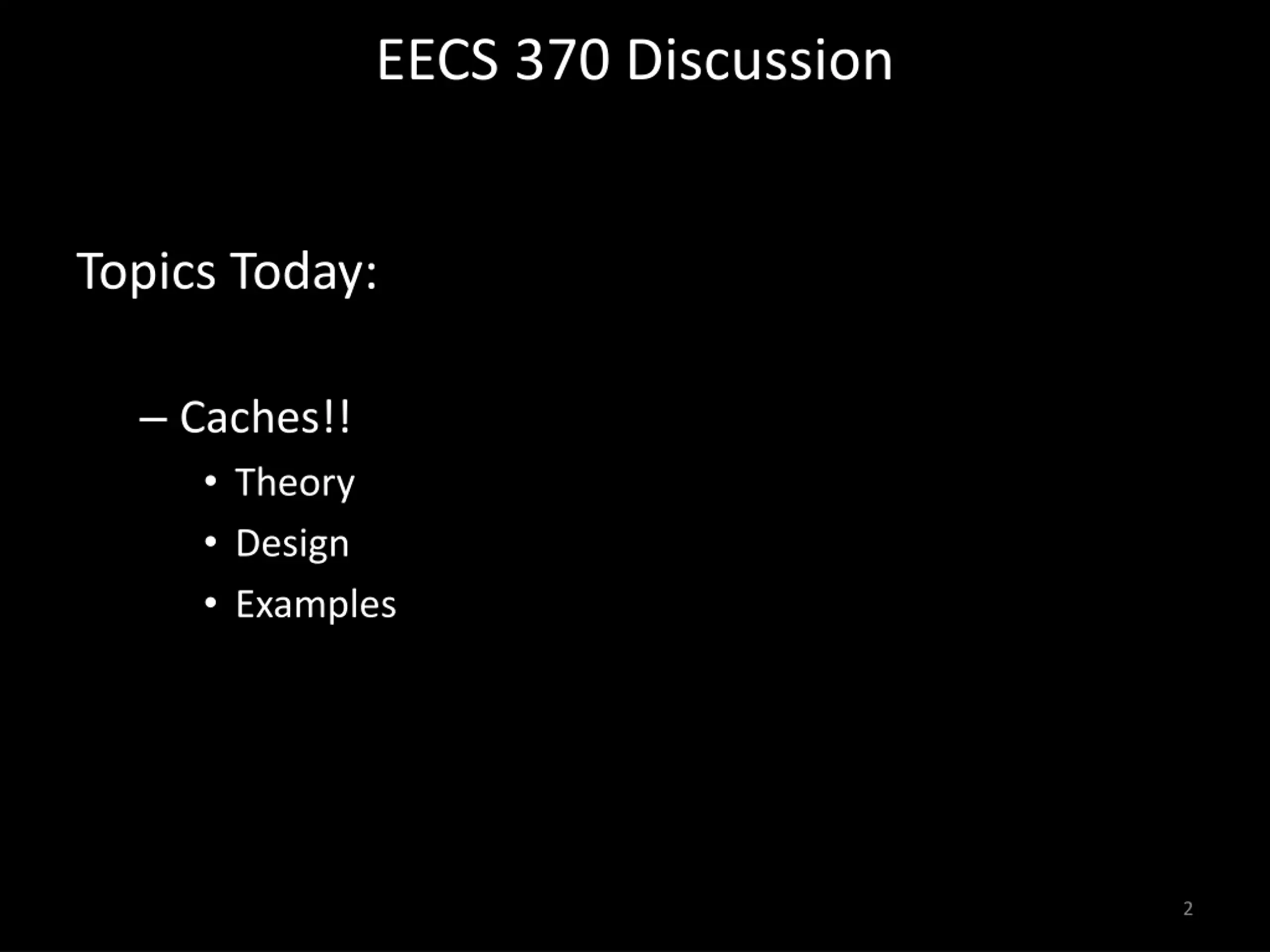 EECS 370 Discussion

Topics Today:

– Caches!!
• Theory
• Design
• Examples

2